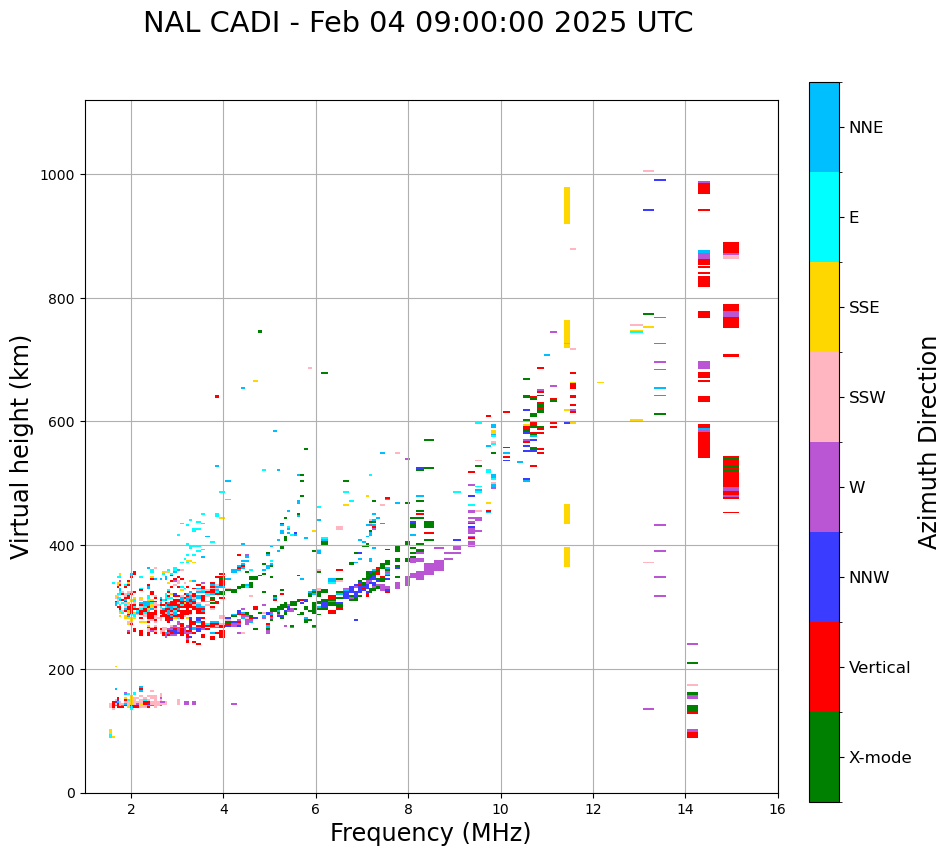 NAL CADI - Feb 04 09:00:00 2025 UTC

Virtual height (km)

1000
800
600
400
200
0

2
4
6
8
10
12
14
16

Frequency (MHz)

NNE
E
SSE
SSW
W
NNW
Vertical
X-mode

Azimuth Direction